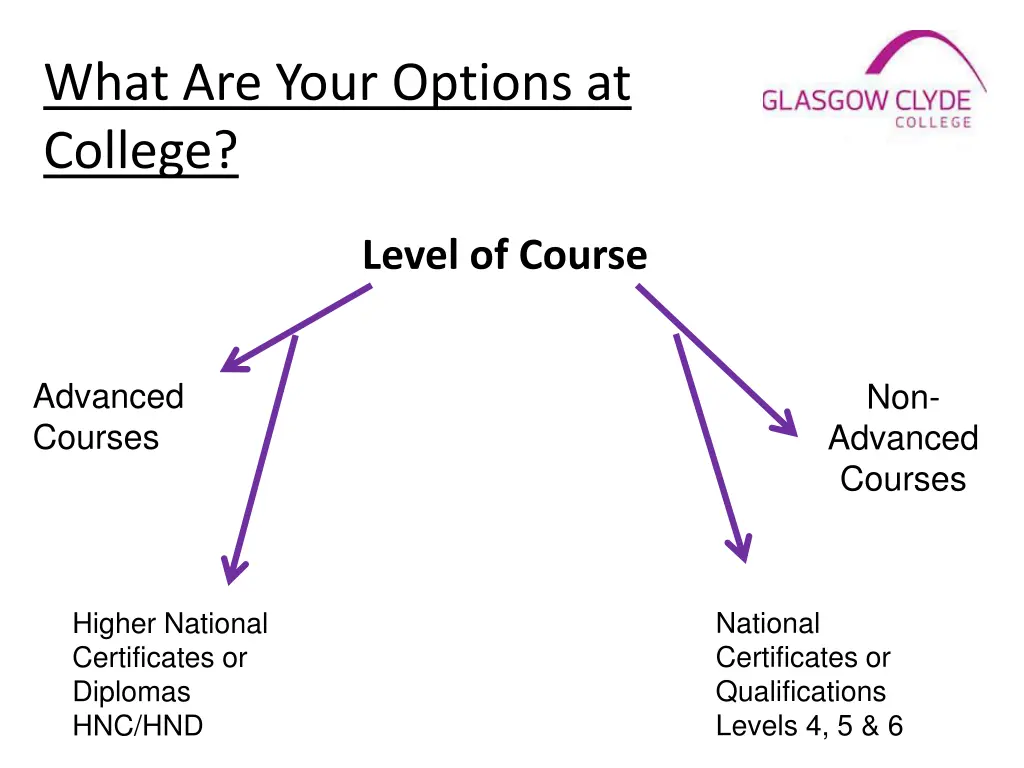 What Are Your Options at College?

GLASGOW CLYDE COLLEGE

Level of Course

Advanced Courses

Non-Advanced Courses

Higher National Certificates or Diplomas HNC/HND

National Certificates or Qualifications Levels 4, 5 & 6